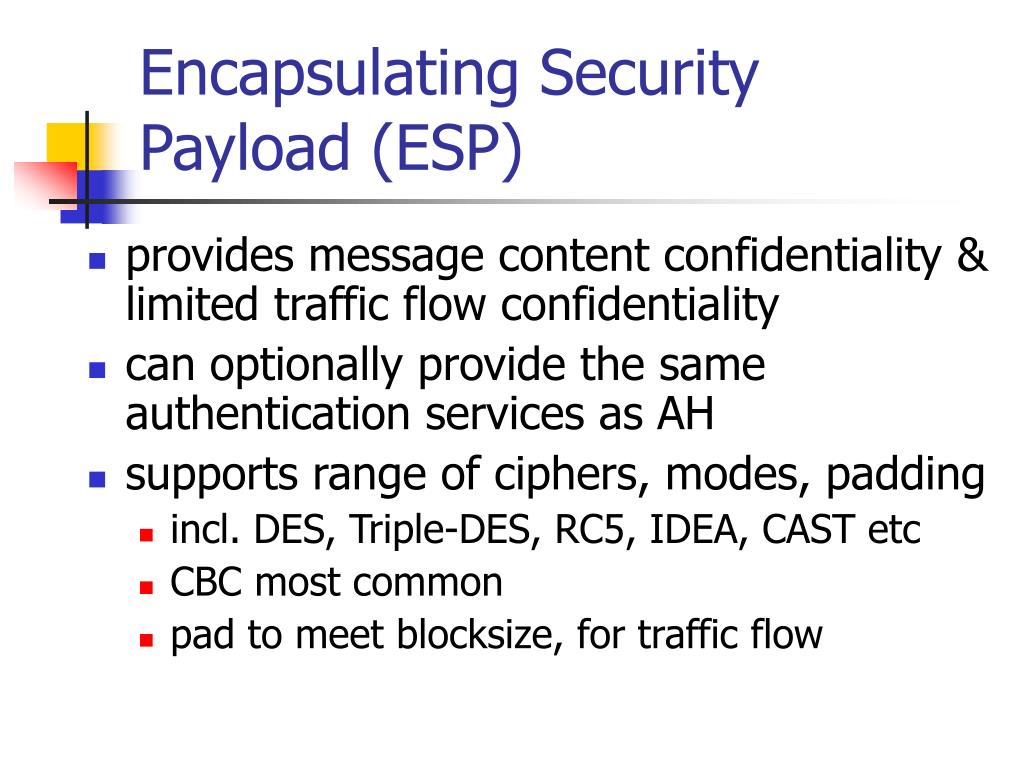 Encapsulating Security Payload (ESP)

- provides message content confidentiality & limited traffic flow confidentiality
- can optionally provide the same authentication services as AH
- supports range of ciphers, modes, padding
  - incl. DES, Triple-DES, RC5, IDEA, CAST etc
  - CBC most common
  - pad to meet blocksize, for traffic flow